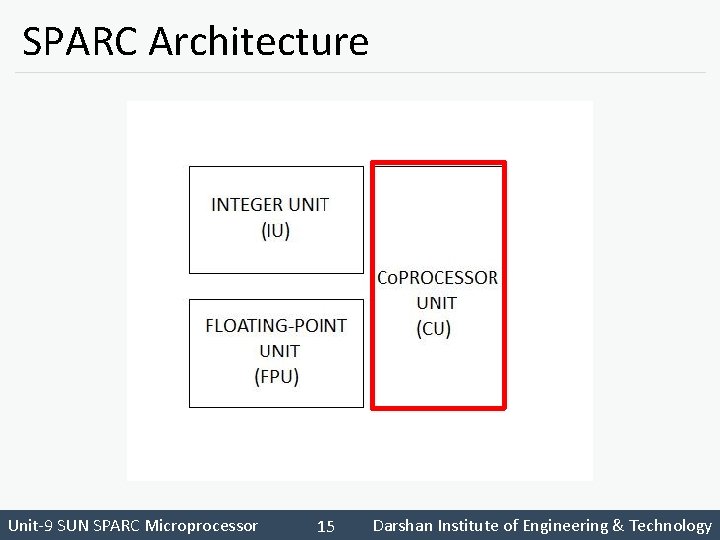 SPARC Architecture

INTEGER UNIT
(IU)

FLOATING-POINT
UNIT
(FPU)

CoPROCESSOR
UNIT
(CU)

Unit-9 SUN SPARC Microprocessor
15
Darshan Institute of Engineering & Technology